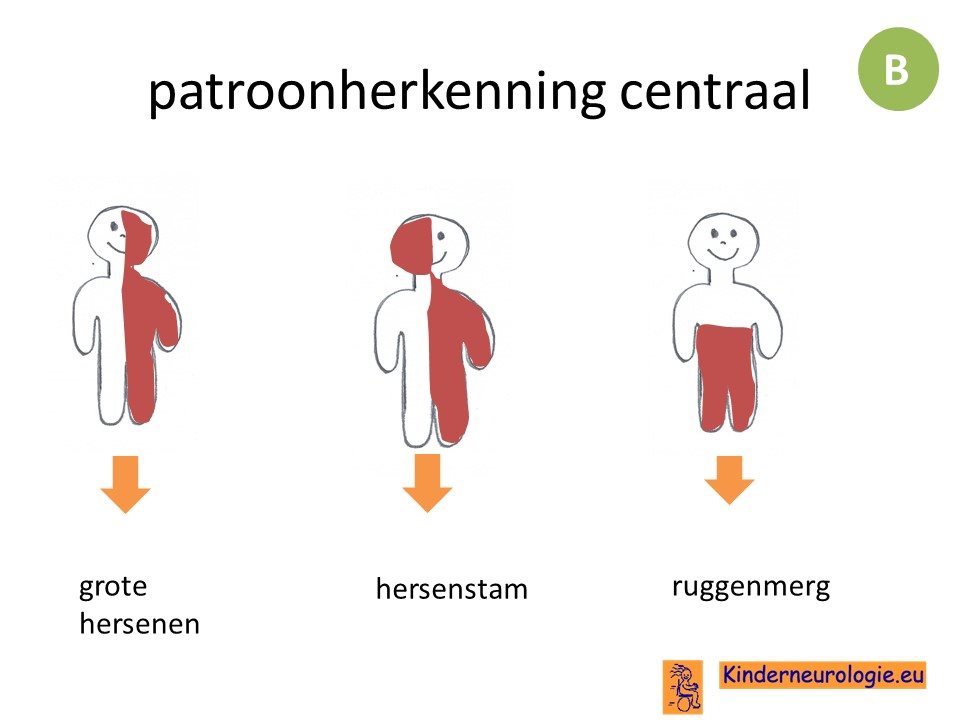 patroonherkenning centraal

B

grote hersenen

hersenstam

ruggenmerg

Kinderneurologie.eu